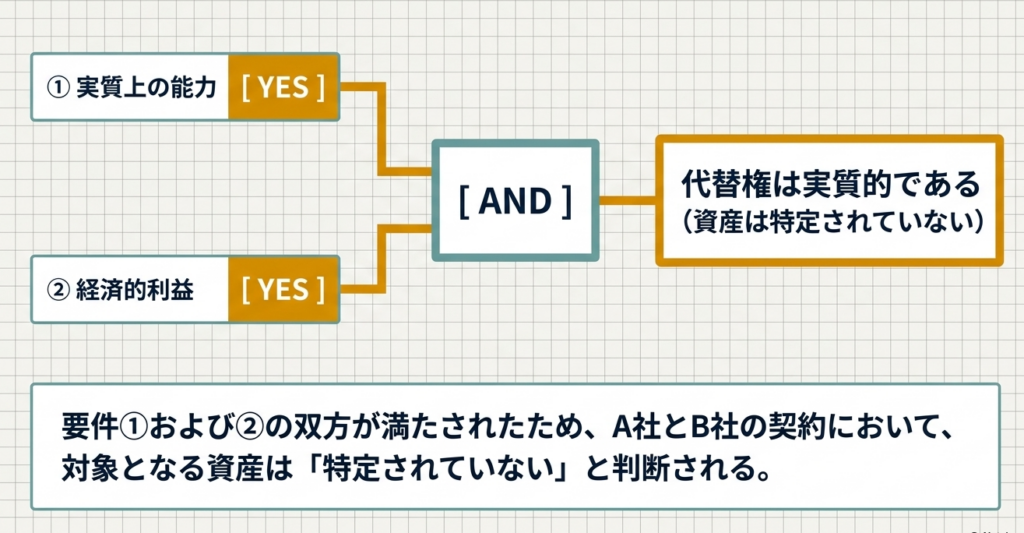 ① 実質上の能力 [ YES ]

② 経済的利益 [ YES ]

[ AND ]

代替権は実質的である
(資産は特定されていない)

要件①および②の双方が満たされたため、A社とB社の契約において、対象となる資産は「特定されていない」と判断される。